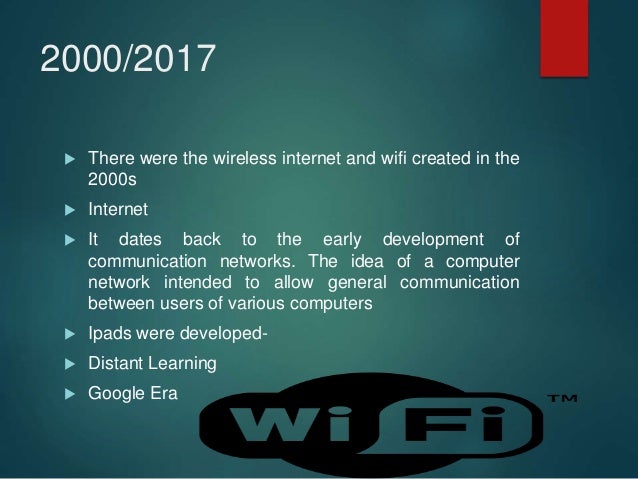 2000/2017

There were the wireless internet and wifi created in the 2000s

Internet

It dates back to the early development of communication networks. The idea of a computer network intended to allow general communication between users of various computers

Ipads were developed-

Distant Learning

Google Era

Wi Fi ™